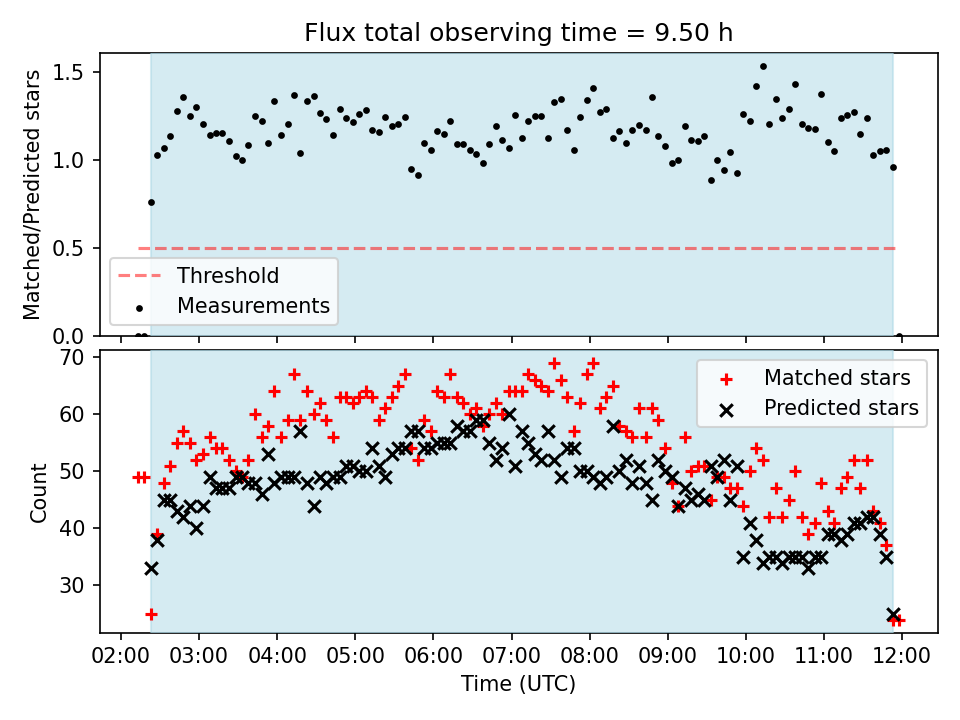 Flux total observing time = 9.50 h

Matched/Predicted stars

1.5
1.0
0.5
0.0

Threshold
Measurements

Count

70
60
50
40
30

Matched stars
Predicted stars

02:00 03:00 04:00 05:00 06:00 07:00 08:00 09:00 10:00 11:00 12:00

Time (UTC)